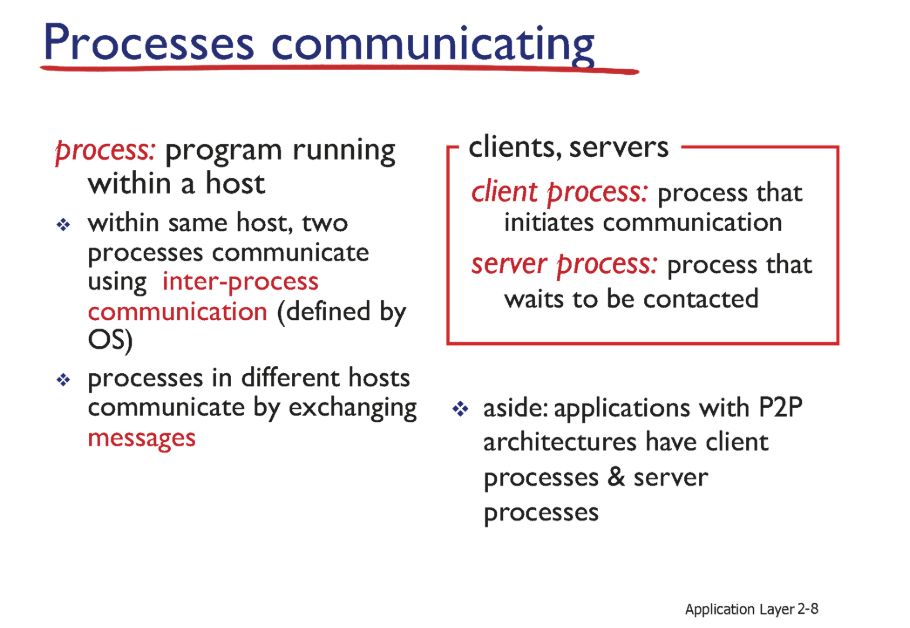 Processes communicating

process: program running within a host

❖ within same host, two processes communicate using inter-process communication (defined by OS)

❖ processes in different hosts communicate by exchanging messages

clients, servers

client process: process that initiates communication

server process: process that waits to be contacted

❖ aside: applications with P2P architectures have client processes & server processes

Application Layer 2-8